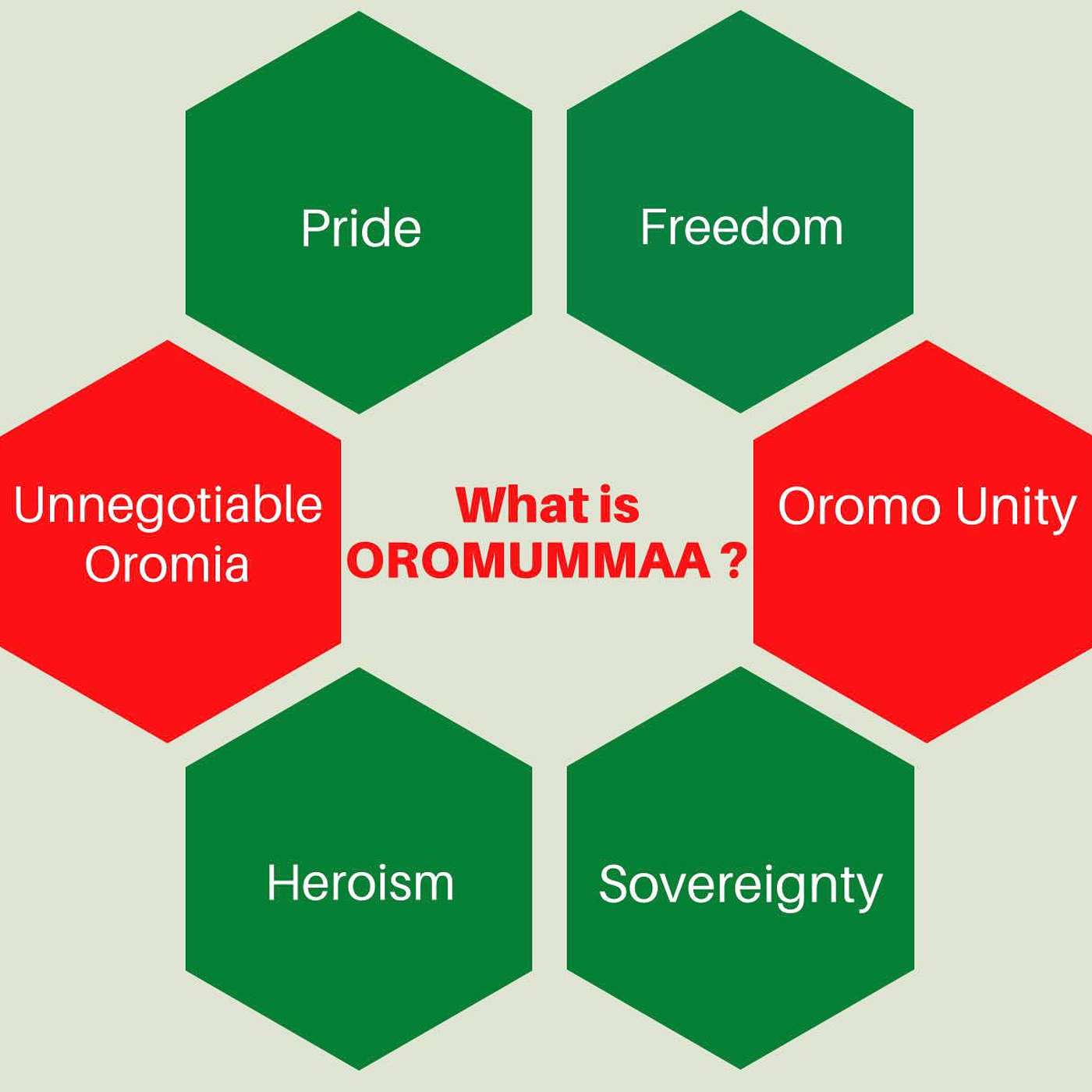 Pride

Freedom

Unnegotiable Oromia

What is OROMUMMAA ?

Oromo Unity

Heroism

Sovereignty